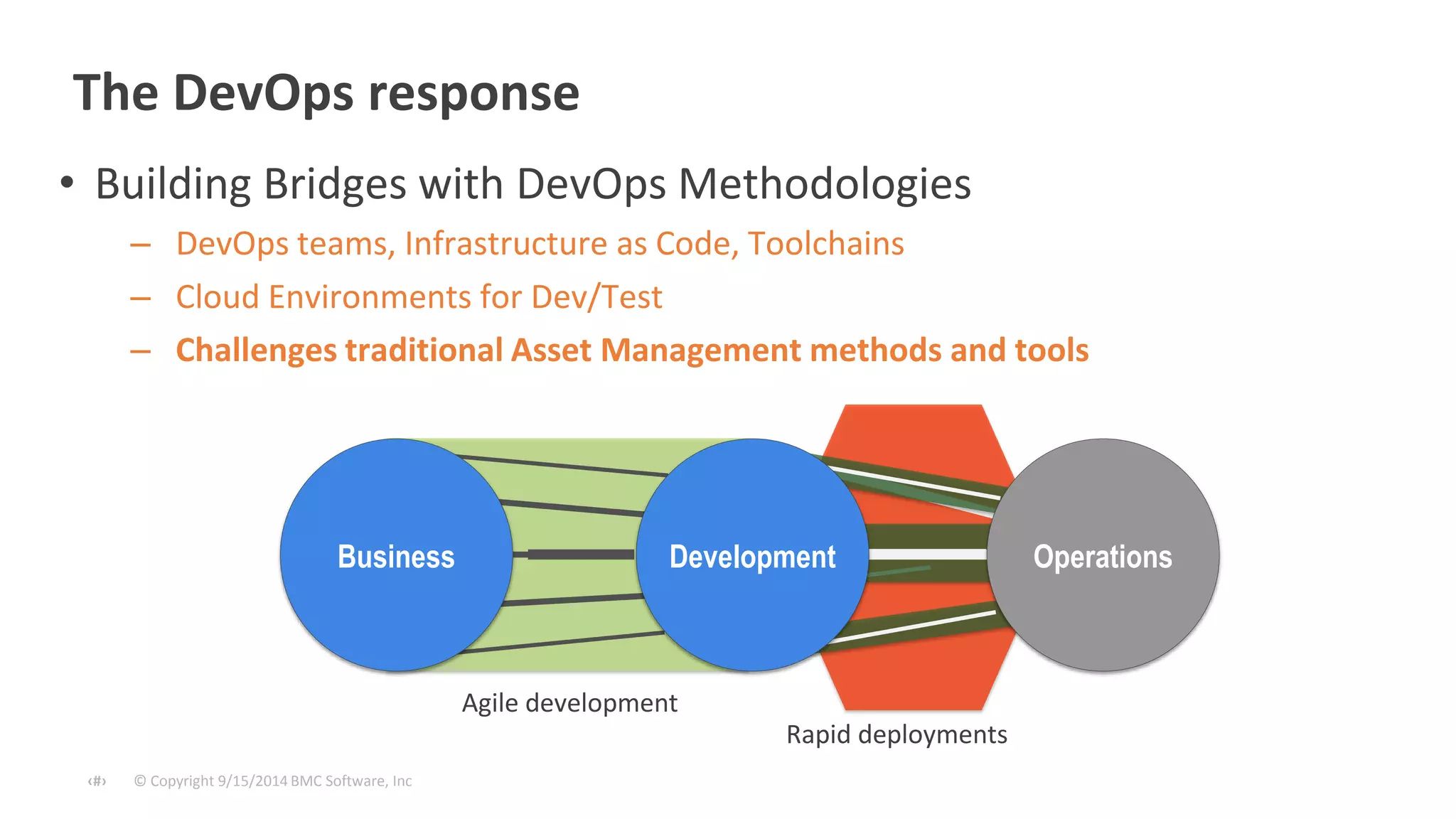 The DevOps response

• Building Bridges with DevOps Methodologies
– DevOps teams, Infrastructure as Code, Toolchains
– Cloud Environments for Dev/Test
– Challenges traditional Asset Management methods and tools

Business
Development
Operations

Agile development

Rapid deployments

‹#› © Copyright 9/15/2014 BMC Software, Inc